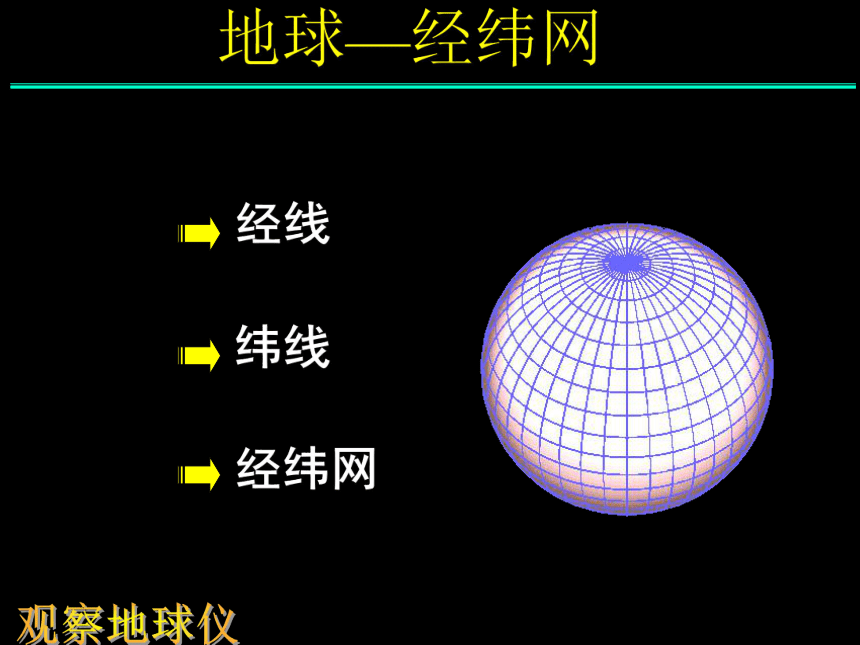 地球—经纬网

经线

纬线

经纬网

观察地球仪